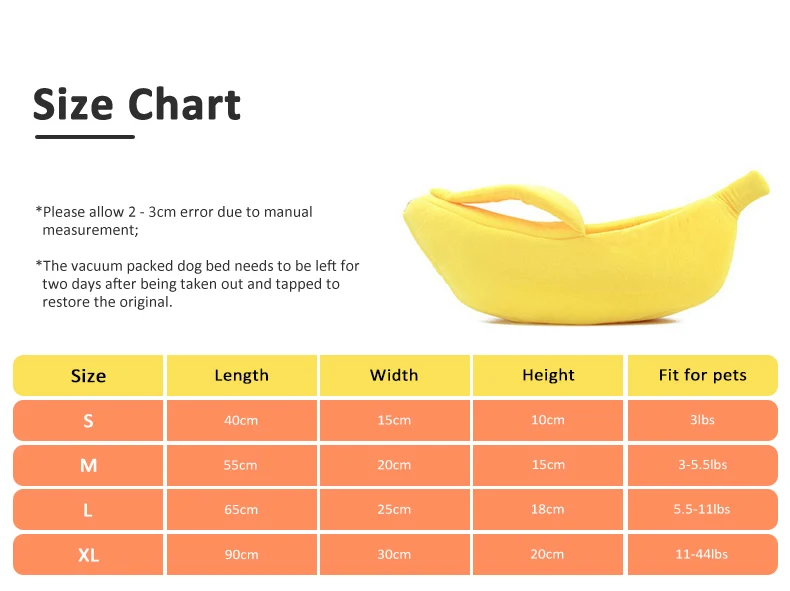 Size Chart

*Please allow 2 - 3cm error due to manual measurement;

*The vacuum packed dog bed needs to be left for two days after being taken out and tapped to restore the original.

| Size | Length | Width | Height | Fit for pets |
|---|---|---|---|---|
| S | 40cm | 15cm | 10cm | 3lbs |
| M | 55cm | 20cm | 15cm | 3-5.5lbs |
| L | 65cm | 25cm | 18cm | 5.5-11lbs |
| XL | 90cm | 30cm | 20cm | 11-44lbs |